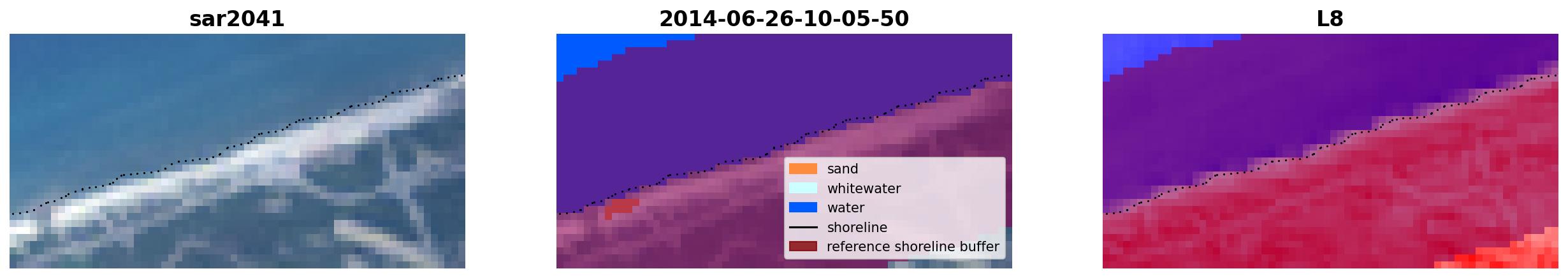 sar2041

2014-06-26-10-05-50

sand
whitewater
water
shoreline
reference shoreline buffer

L8